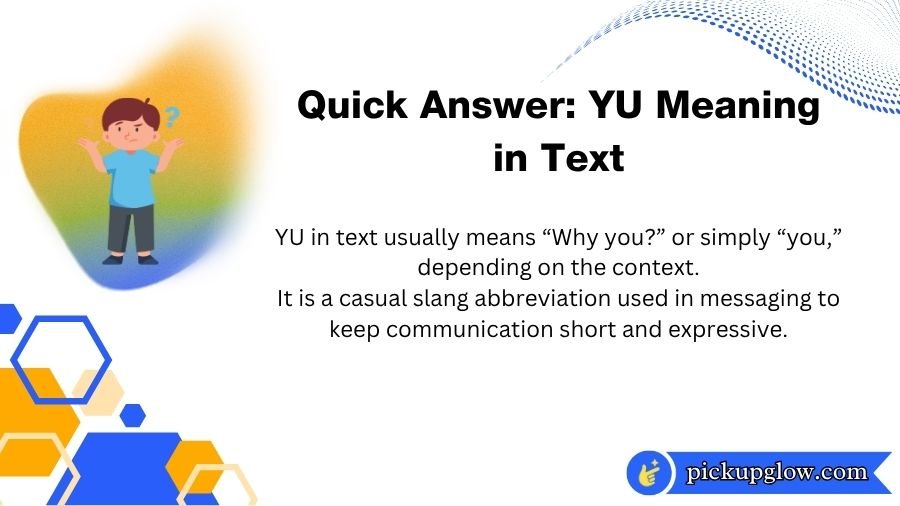 Quick Answer: YU Meaning in Text

YU in text usually means “Why you?” or simply “you,” depending on the context.
It is a casual slang abbreviation used in messaging to keep communication short and expressive.

pickupglow.com